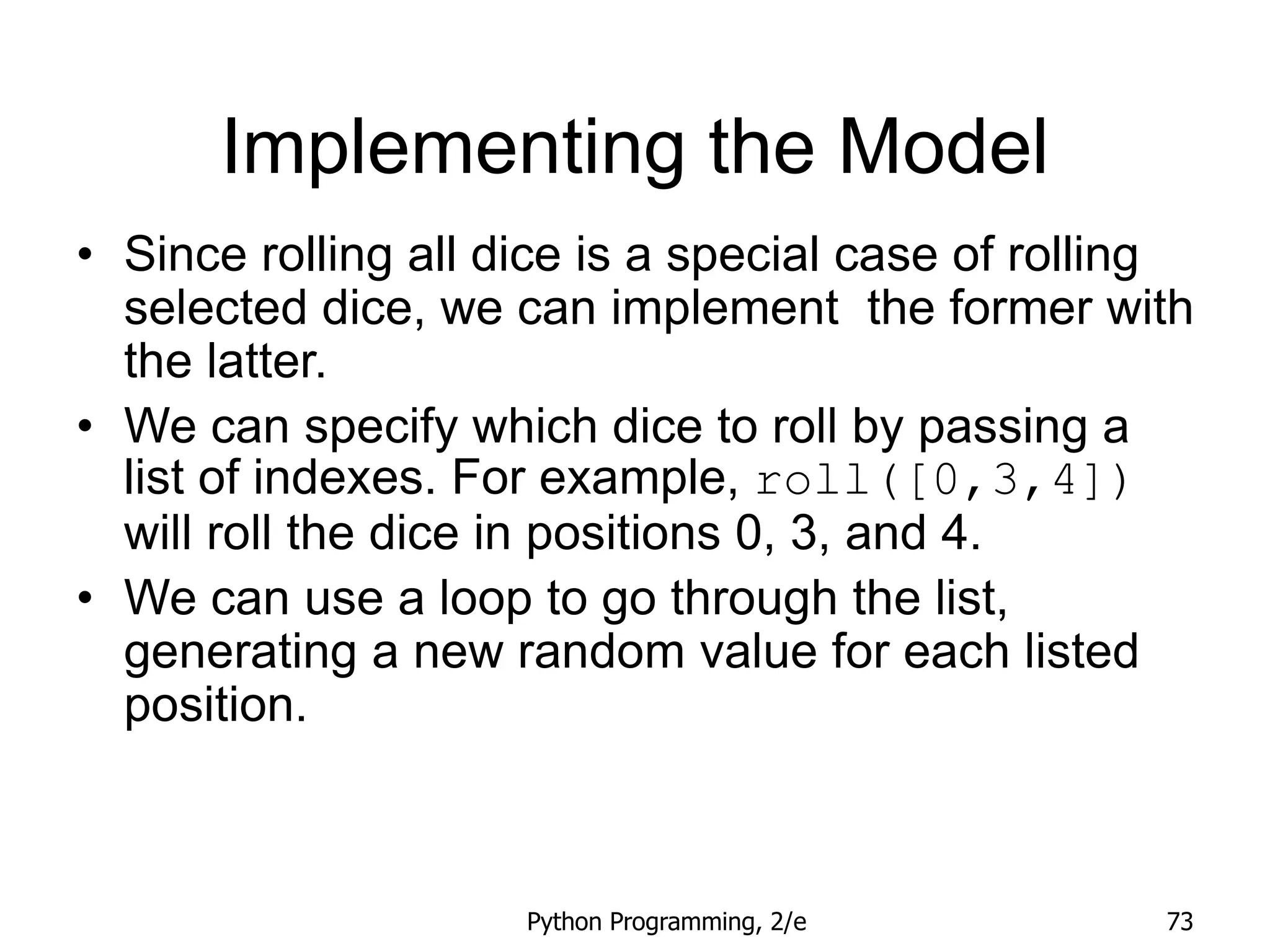 Implementing the Model

• Since rolling all dice is a special case of rolling selected dice, we can implement the former with the latter.
• We can specify which dice to roll by passing a list of indexes. For example, roll([0,3,4]) will roll the dice in positions 0, 3, and 4.
• We can use a loop to go through the list, generating a new random value for each listed position.

Python Programming, 2/e

73